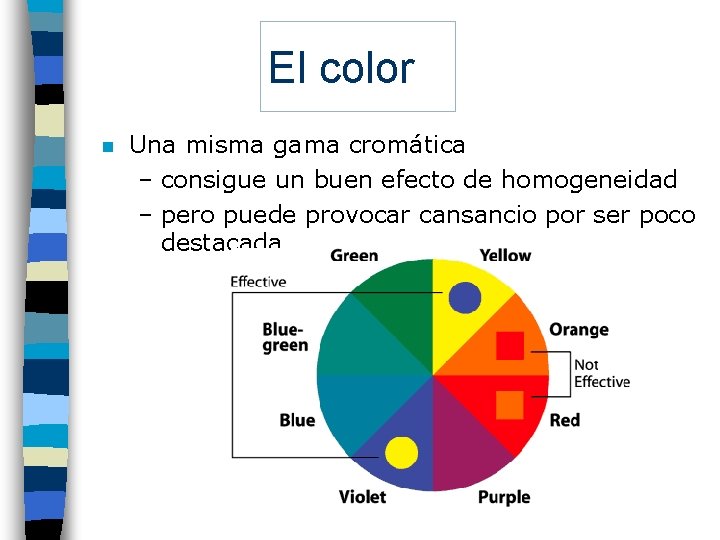 El color

Una misma gama cromática
– consigue un buen efecto de homogeneidad
– pero puede provocar cansancio por ser poco destacada

Green
Yellow
Effective
Blue-green
Orange
Not Effective
Blue
Red
Violet
Purple